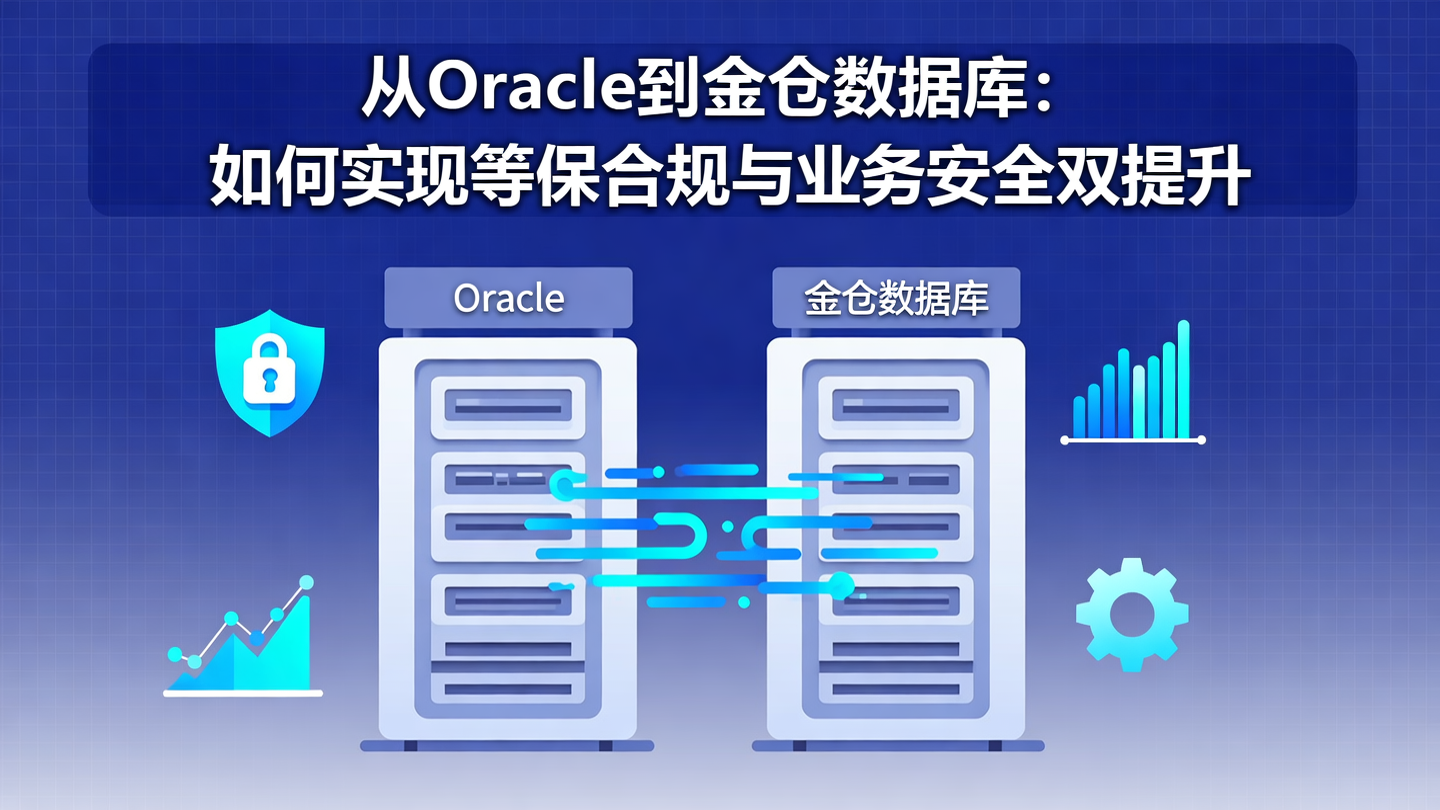 从Oracle到金仓数据库：
如何实现等保合规与业务安全双提升

Oracle

金仓数据库